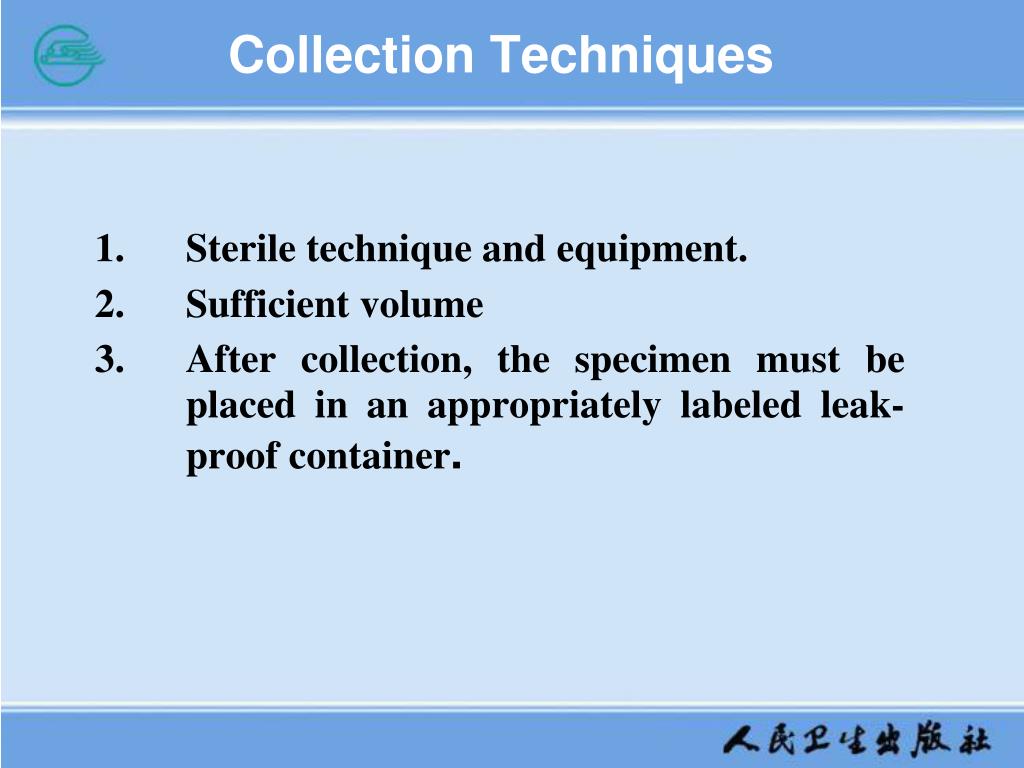 Collection Techniques

1. Sterile technique and equipment.
2. Sufficient volume
3. After collection, the specimen must be placed in an appropriately labeled leak-proof container.

人民卫生出版社